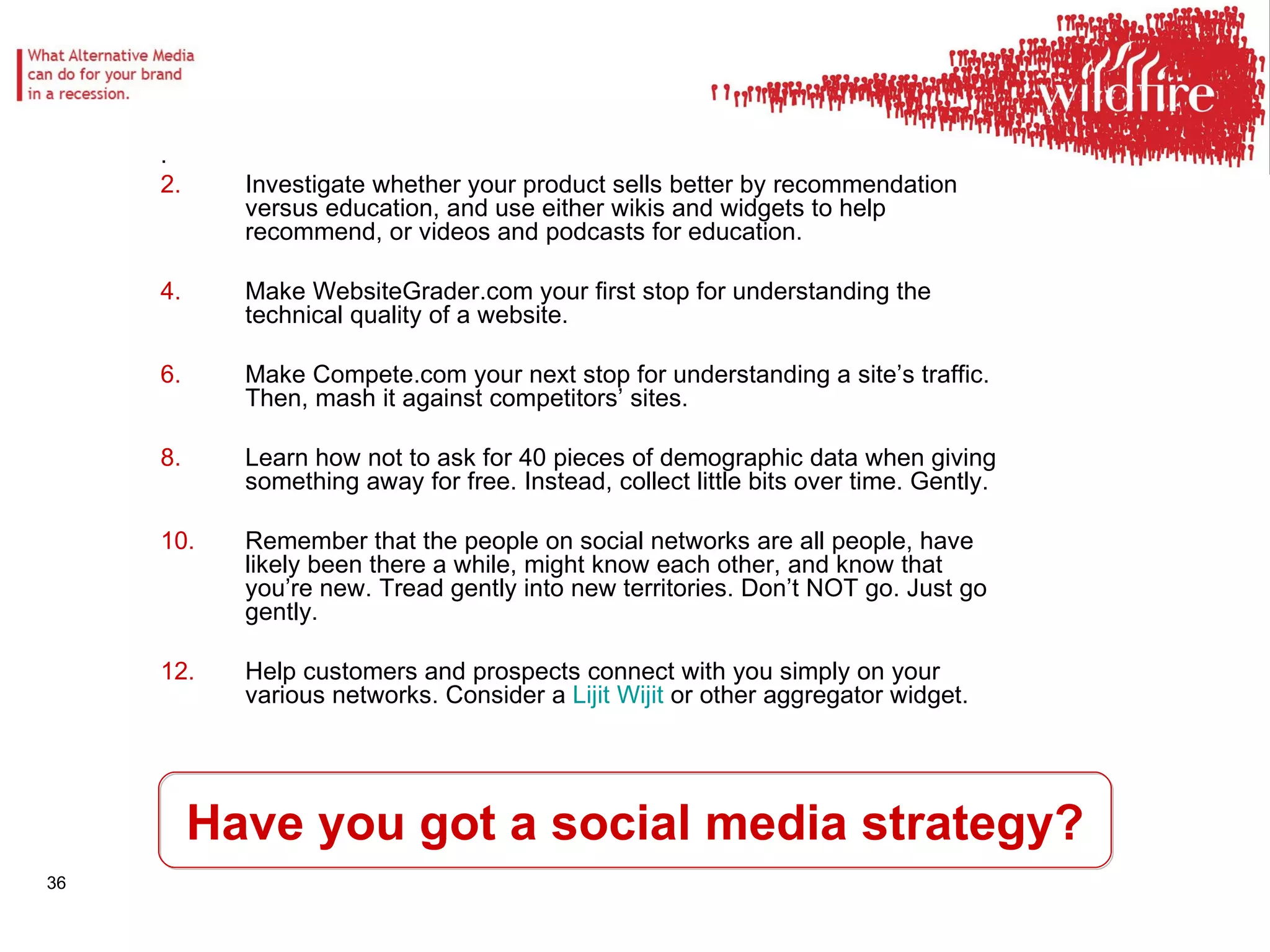 What Alternative Media can do for your brand in a recession.

wildfire

.

2. Investigate whether your product sells better by recommendation versus education, and use either wikis and widgets to help recommend, or videos and podcasts for education.

4. Make WebsiteGrader.com your first stop for understanding the technical quality of a website.

6. Make Compete.com your next stop for understanding a site’s traffic. Then, mash it against competitors’ sites.

8. Learn how not to ask for 40 pieces of demographic data when giving something away for free. Instead, collect little bits over time. Gently.

10. Remember that the people on social networks are all people, have likely been there a while, might know each other, and know that you’re new. Tread gently into new territories. Don’t NOT go. Just go gently.

12. Help customers and prospects connect with you simply on your various networks. Consider a Lijit Wijit or other aggregator widget.

Have you got a social media strategy?

36